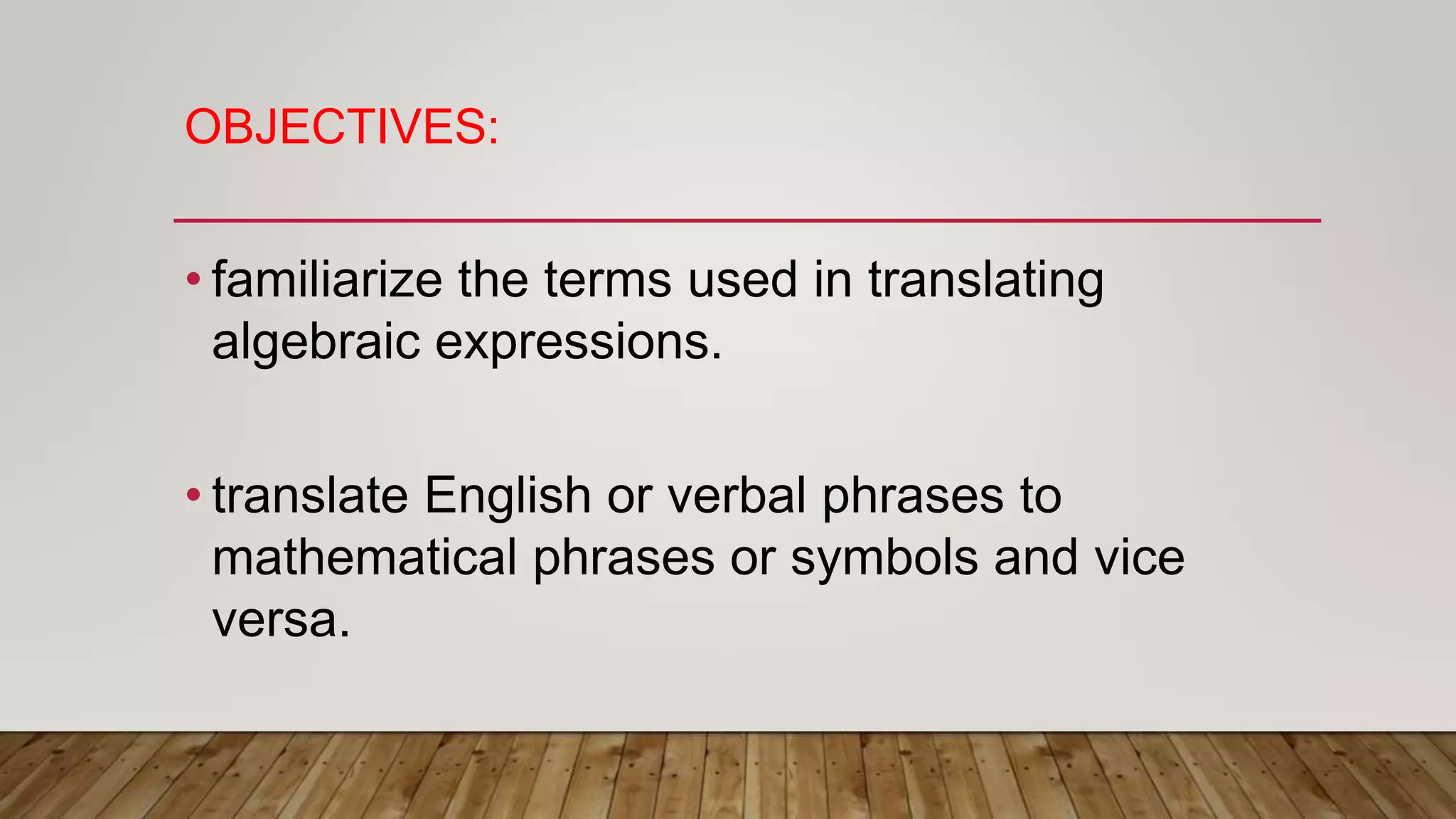 OBJECTIVES:

• familiarize the terms used in translating algebraic expressions.

• translate English or verbal phrases to mathematical phrases or symbols and vice versa.